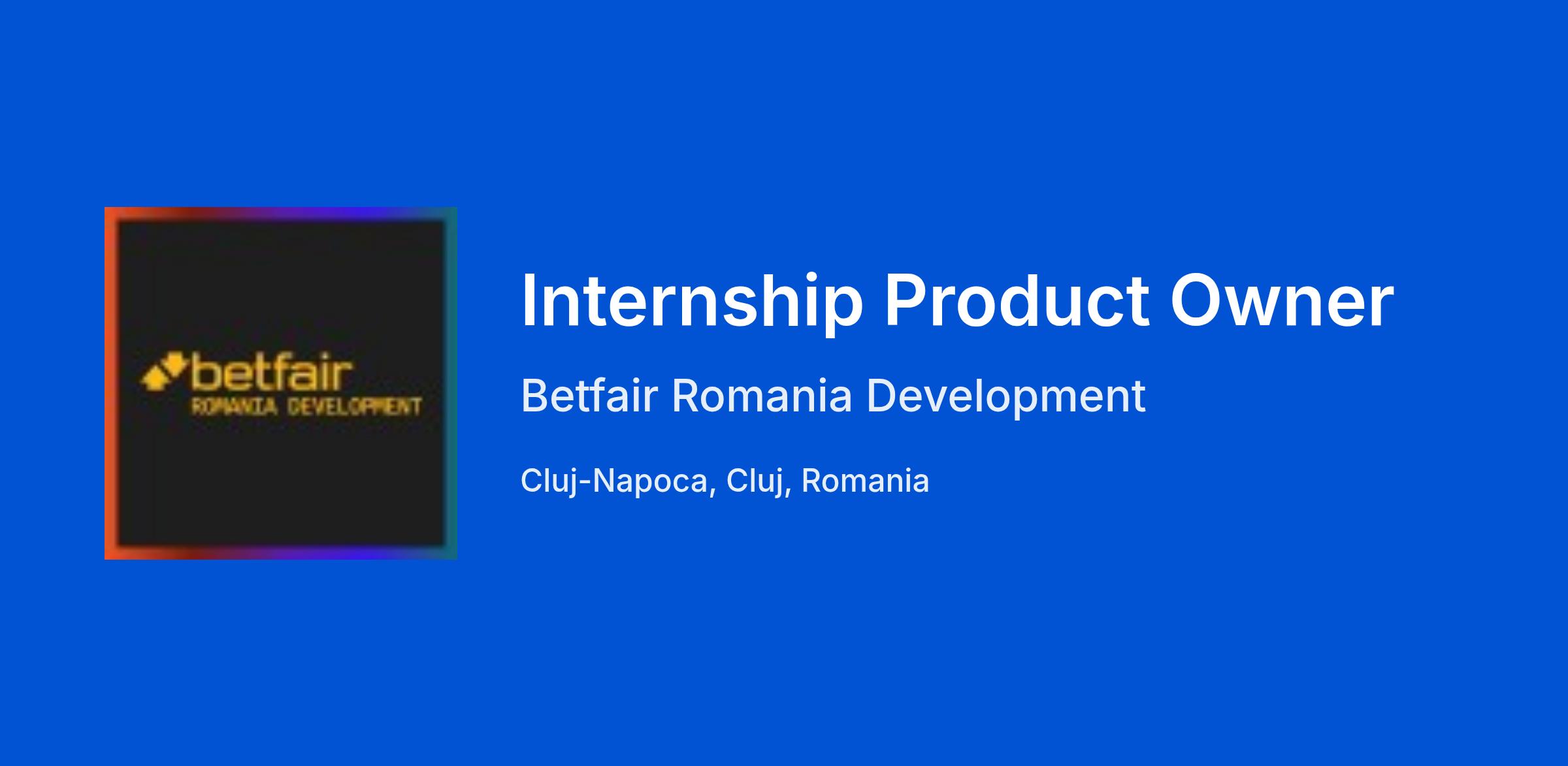 betfair
ROMANIA DEVELOPMENT

Internship Product Owner

Betfair Romania Development

Cluj-Napoca, Cluj, Romania